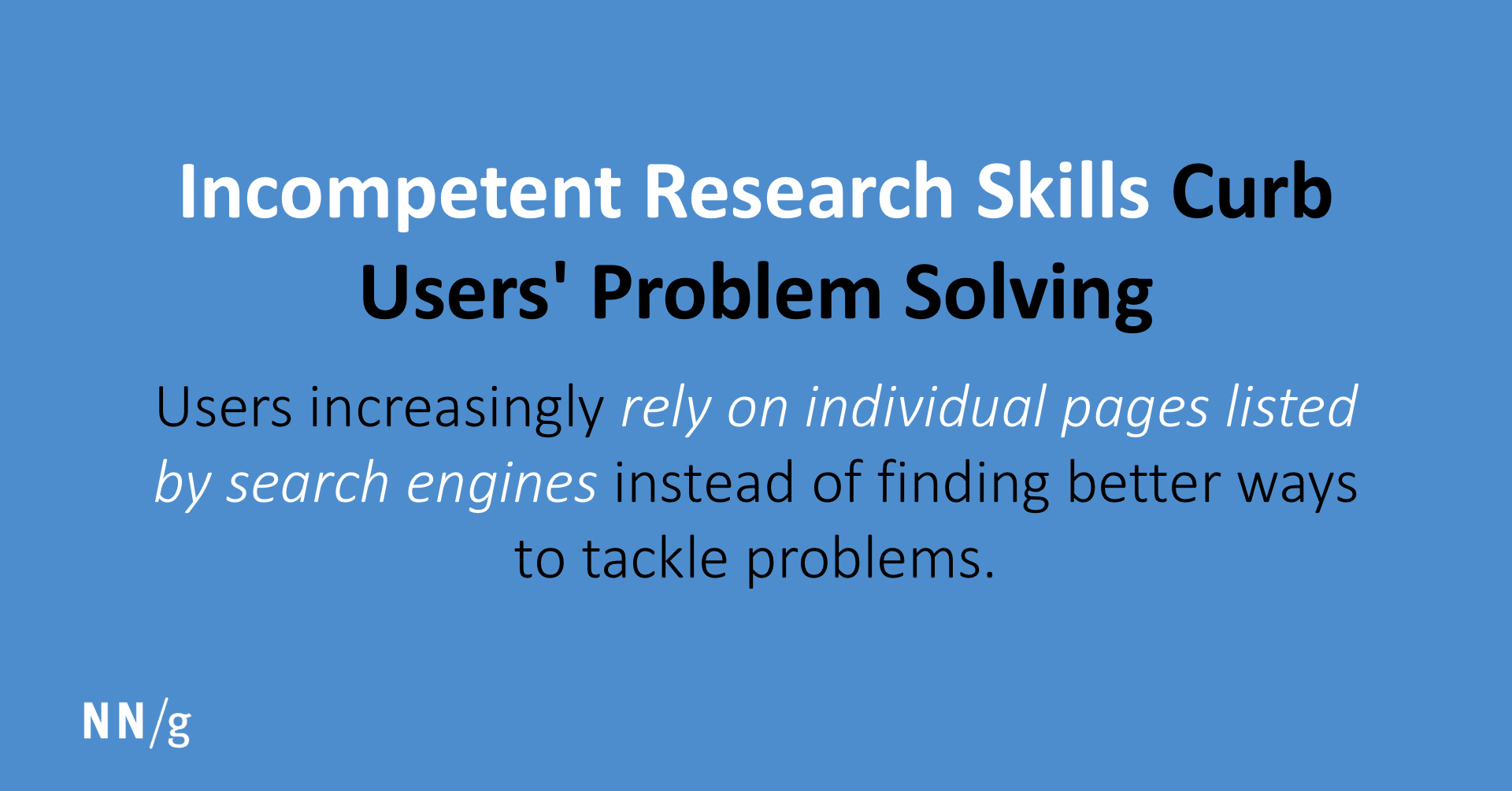 Incompetent Research Skills Curb Users' Problem Solving

Users increasingly rely on individual pages listed by search engines instead of finding better ways to tackle problems.

NN/g